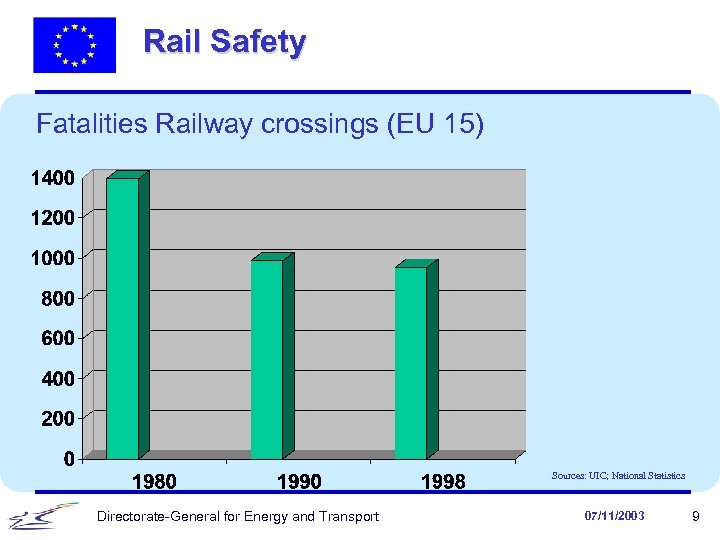 Rail Safety

Fatalities Railway crossings (EU 15)

1400
1200
1000
800
600
400
200
0

1980
1990
1998

Sources: UIC; National Statistics

Directorate-General for Energy and Transport

07/11/2003

9